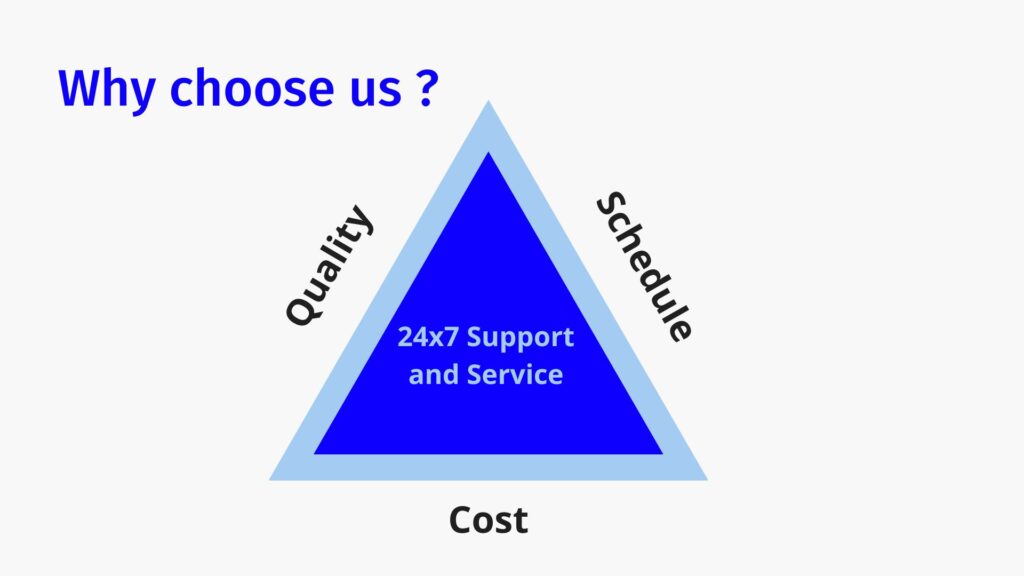 Why choose us ?

Quality

Schedule

24x7 Support and Service

Cost